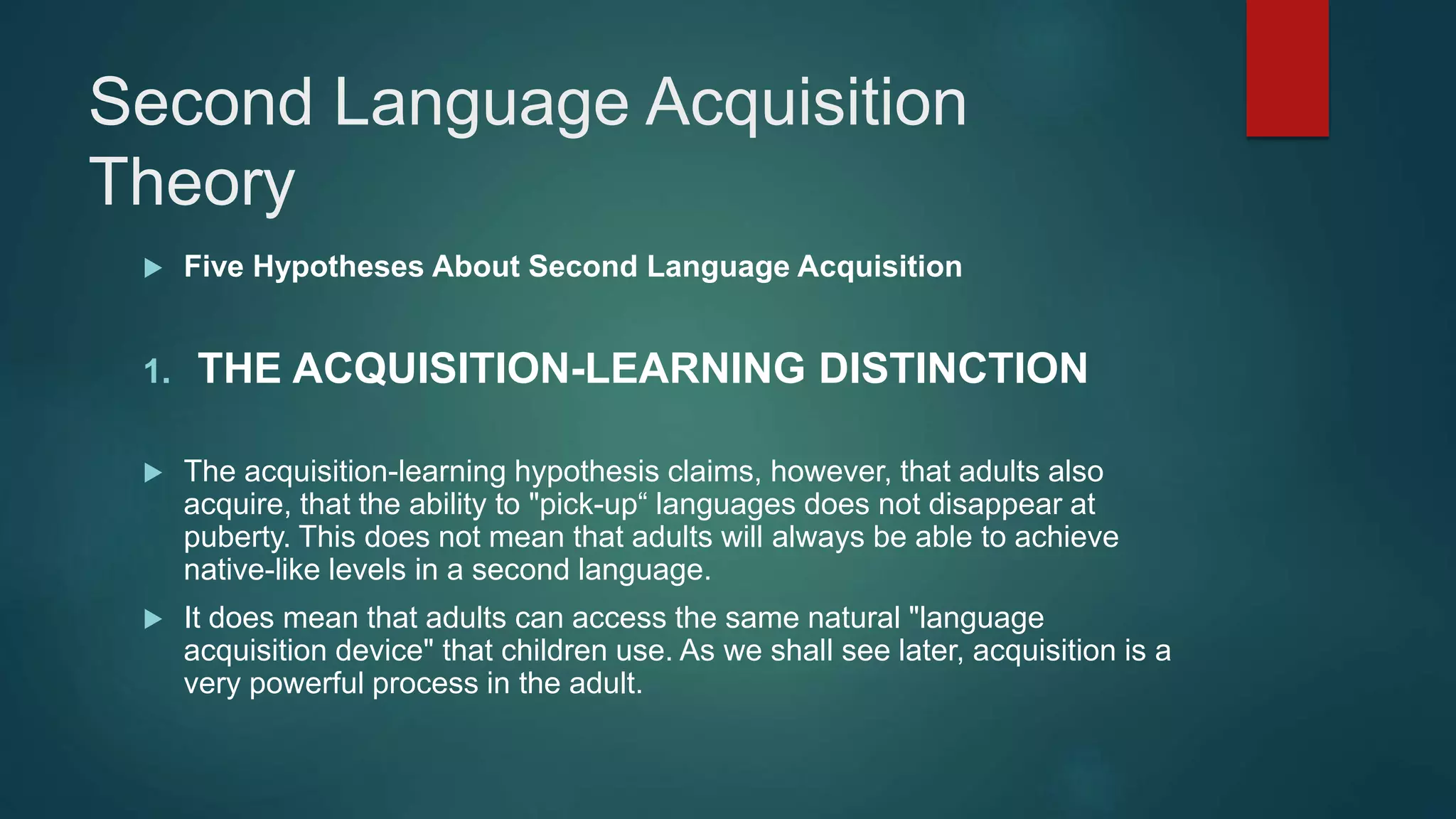 Second Language Acquisition Theory

Five Hypotheses About Second Language Acquisition

1. THE ACQUISITION-LEARNING DISTINCTION

The acquisition-learning hypothesis claims, however, that adults also acquire, that the ability to "pick-up“ languages does not disappear at puberty. This does not mean that adults will always be able to achieve native-like levels in a second language.

It does mean that adults can access the same natural "language acquisition device" that children use. As we shall see later, acquisition is a very powerful process in the adult.